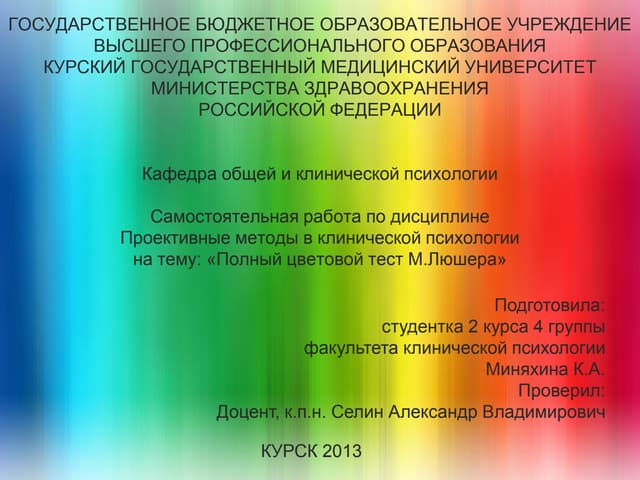 ГОСУДАРСТВЕННОЕ БЮДЖЕТНОЕ ОБРАЗОВАТЕЛЬНОЕ УЧРЕЖДЕНИЕ ВЫСШЕГО ПРОФЕССИОНАЛЬНОГО ОБРАЗОВАНИЯ КУРСКИЙ ГОСУДАРСТВЕННЫЙ МЕДИЦИНСКИЙ УНИВЕРСИТЕТ МИНИСТЕРСТВА ЗДРАВООХРАНЕНИЯ РОССИЙСКОЙ ФЕДЕРАЦИИ

Кафедра общей и клинической психологии

Самостоятельная работа по дисциплине
Проективные методы в клинической психологии
на тему: «Полный цветовой тест М.Люшера»

Подготовила:
студентка 2 курса 4 группы
факультета клинической психологии
Миняхина К.А.
Проверил:
Доцент, к.п.н. Селин Александр Владимирович

КУРСК 2013